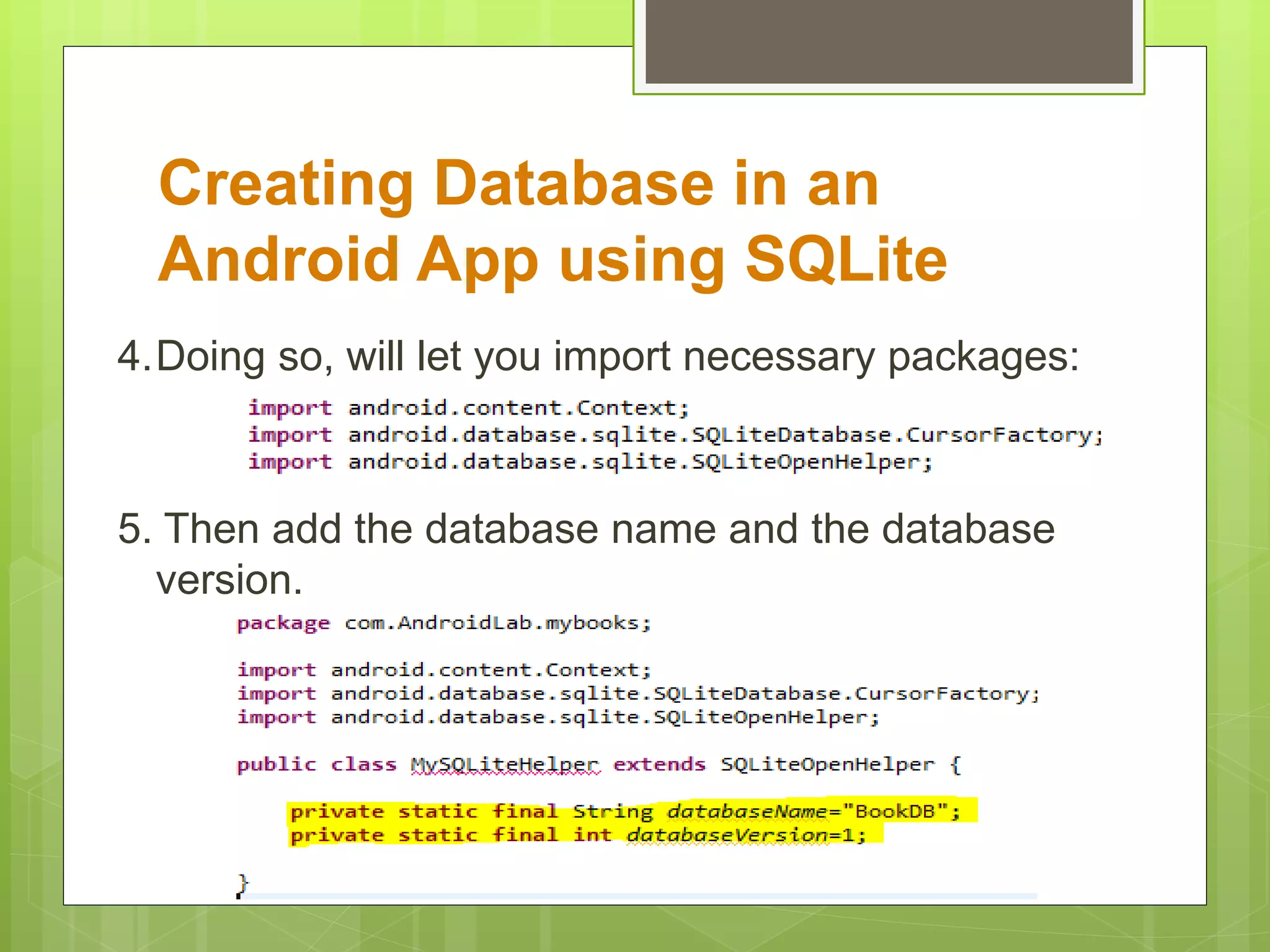 Creating Database in an Android App using SQLite

4. Doing so, will let you import necessary packages:

import android.content.Context;
import android.database.sqlite.SQLiteDatabase.CursorFactory;
import android.database.sqlite.SQLiteOpenHelper;

5. Then add the database name and the database version.

package com.AndroidLab.mybooks;

import android.content.Context;
import android.database.sqlite.SQLiteDatabase.CursorFactory;
import android.database.sqlite.SQLiteOpenHelper;

public class MySQLiteHelper extends SQLiteOpenHelper {

private static final String databaseName="BookDB";
private static final int databaseVersion=1;

}